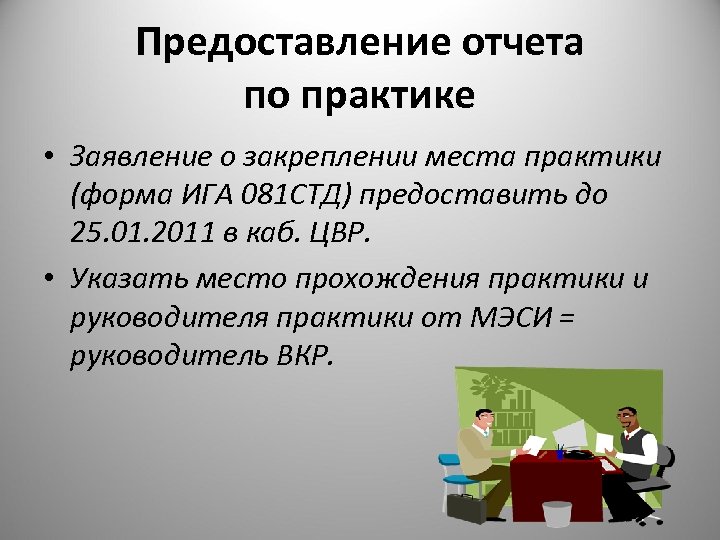 Предоставление отчета по практике

• Заявление о закреплении места практики (форма ИГА 081СТД) предоставить до 25.01.2011 в каб. ЦВР.

• Указать место прохождения практики и руководителя практики от МЭСИ = руководитель ВКР.